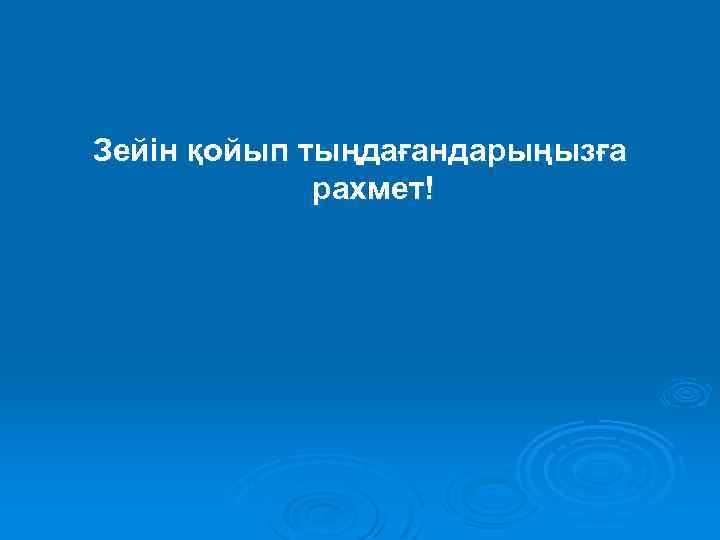 Зейін қойып тыңдағандарыңызға рахмет!